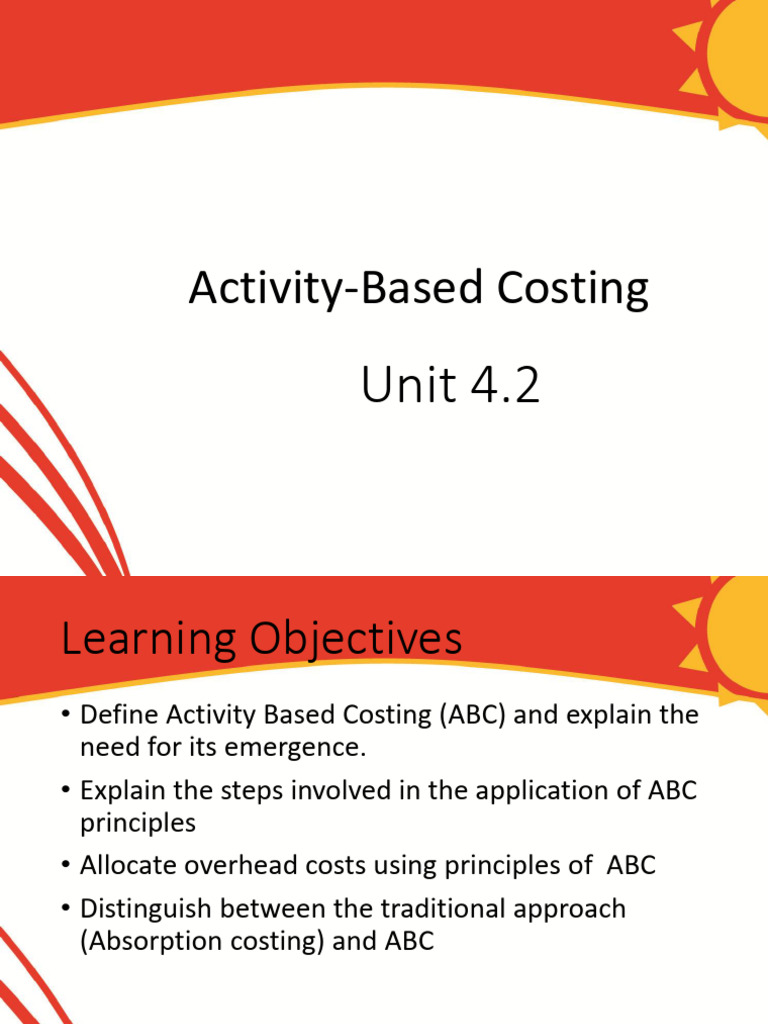 Activity-Based Costing

Unit 4.2

Learning Objectives

• Define Activity Based Costing (ABC) and explain the need for its emergence.
• Explain the steps involved in the application of ABC principles
• Allocate overhead costs using principles of ABC
• Distinguish between the traditional approach (Absorption costing) and ABC